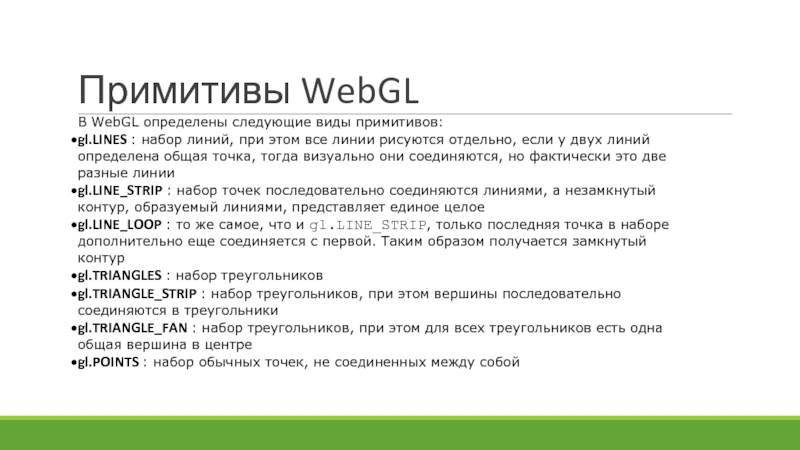 Примитивы WebGL

В WebGL определены следующие виды примитивов:

•gl.LINES : набор линий, при этом все линии рисуются отдельно, если у двух линий определена общая точка, тогда визуально они соединяются, но фактически это две разные линии

•gl.LINE_STRIP : набор точек последовательно соединяются линиями, а незамкнутый контур, образуемый линиями, представляет единое целое

•gl.LINE_LOOP : то же самое, что и gl.LINE_STRIP, только последняя точка в наборе дополнительно еще соединяется с первой. Таким образом получается замкнутый контур

•gl.TRIANGLES : набор треугольников

•gl.TRIANGLE_STRIP : набор треугольников, при этом вершины последовательно соединяются в треугольники

•gl.TRIANGLE_FAN : набор треугольников, при этом для всех треугольников есть одна общая вершина в центре

•gl.POINTS : набор обычных точек, не соединенных между собой